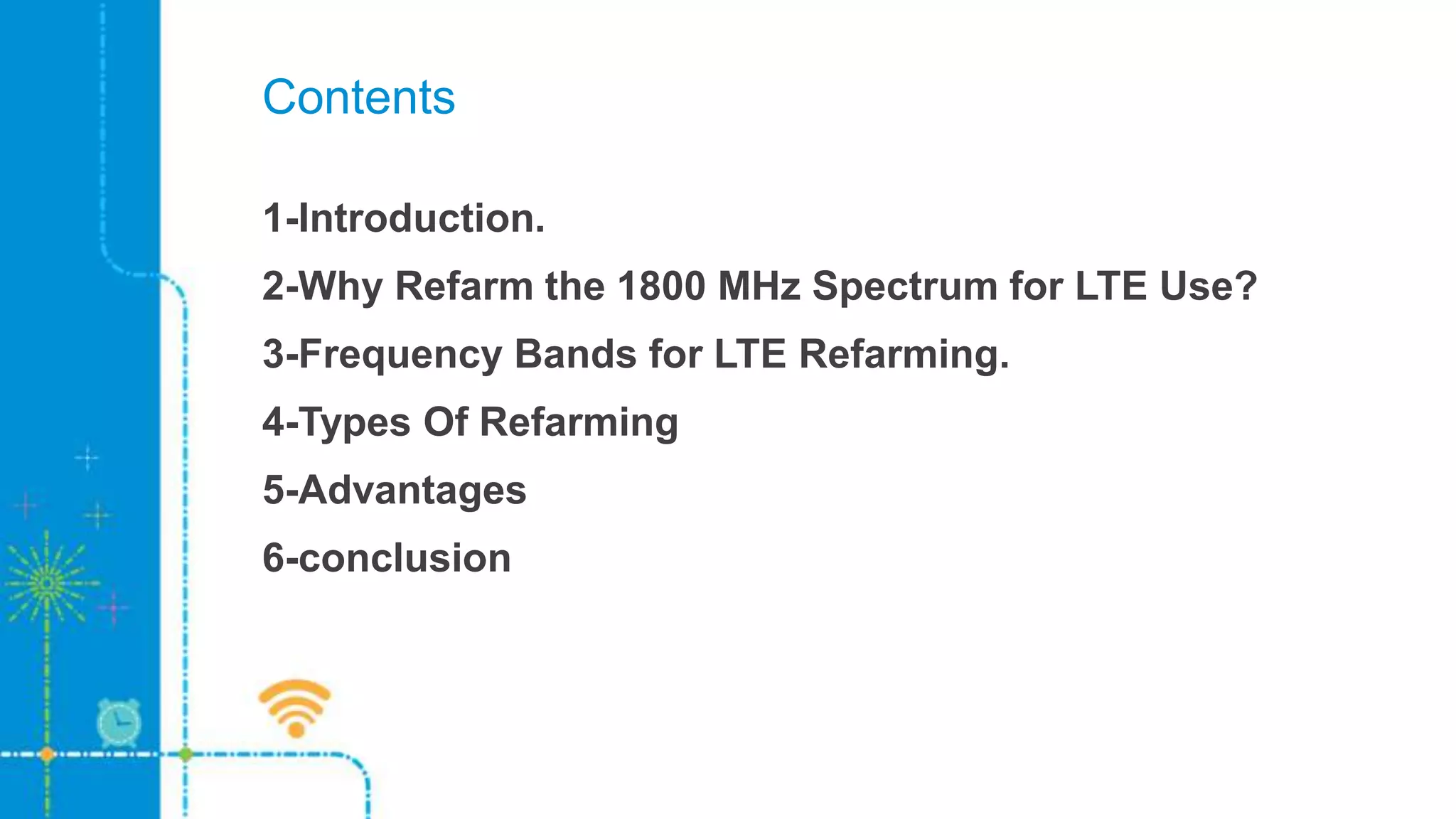 Contents

1-Introduction.

2-Why Refarm the 1800 MHz Spectrum for LTE Use?

3-Frequency Bands for LTE Refarming.

4-Types Of Refarming

5-Advantages

6-conclusion